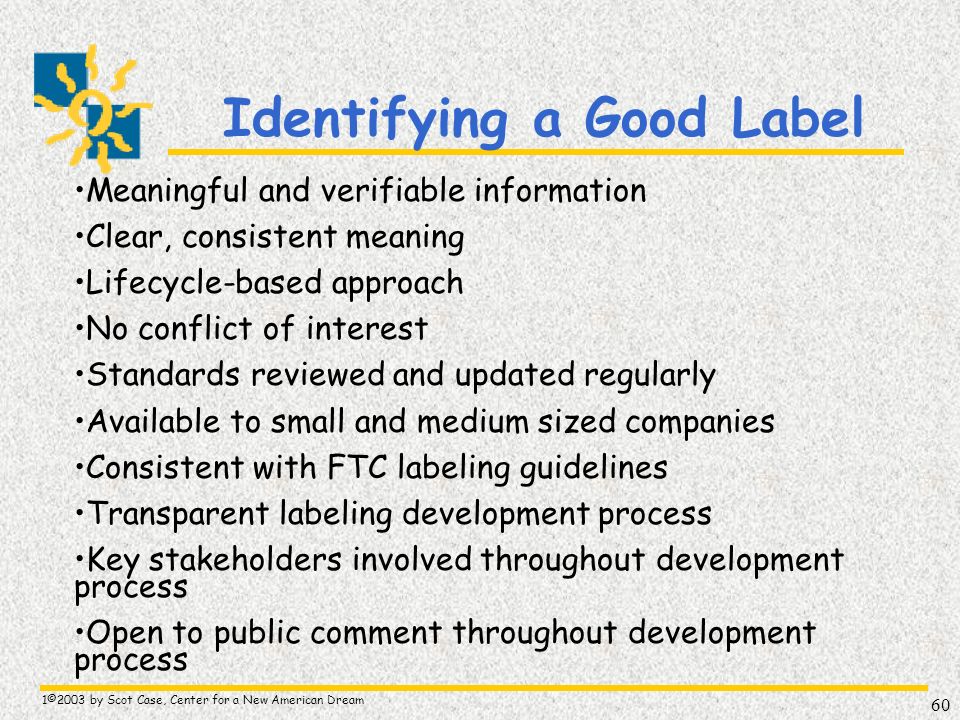 Identifying a Good Label

•Meaningful and verifiable information

•Clear, consistent meaning

•Lifecycle-based approach

•No conflict of interest

•Standards reviewed and updated regularly

•Available to small and medium sized companies

•Consistent with FTC labeling guidelines

•Transparent labeling development process

•Key stakeholders involved throughout development process

•Open to public comment throughout development process

1©2003 by Scot Case, Center for a New American Dream

60